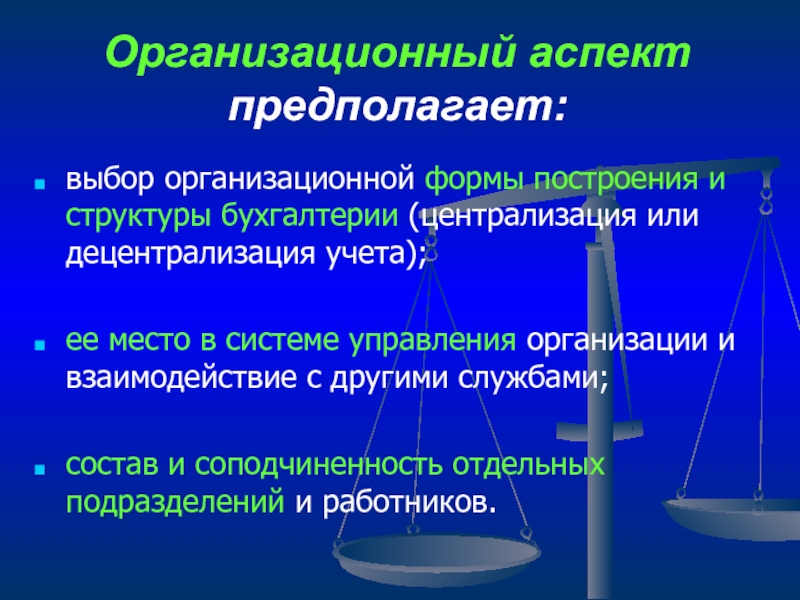 Организационный аспект предполагает:

выбор организационной формы построения и структуры бухгалтерии (централизация или децентрализация учета);

ее место в системе управления организации и взаимодействие с другими службами;

состав и соподчиненность отдельных подразделений и работников.